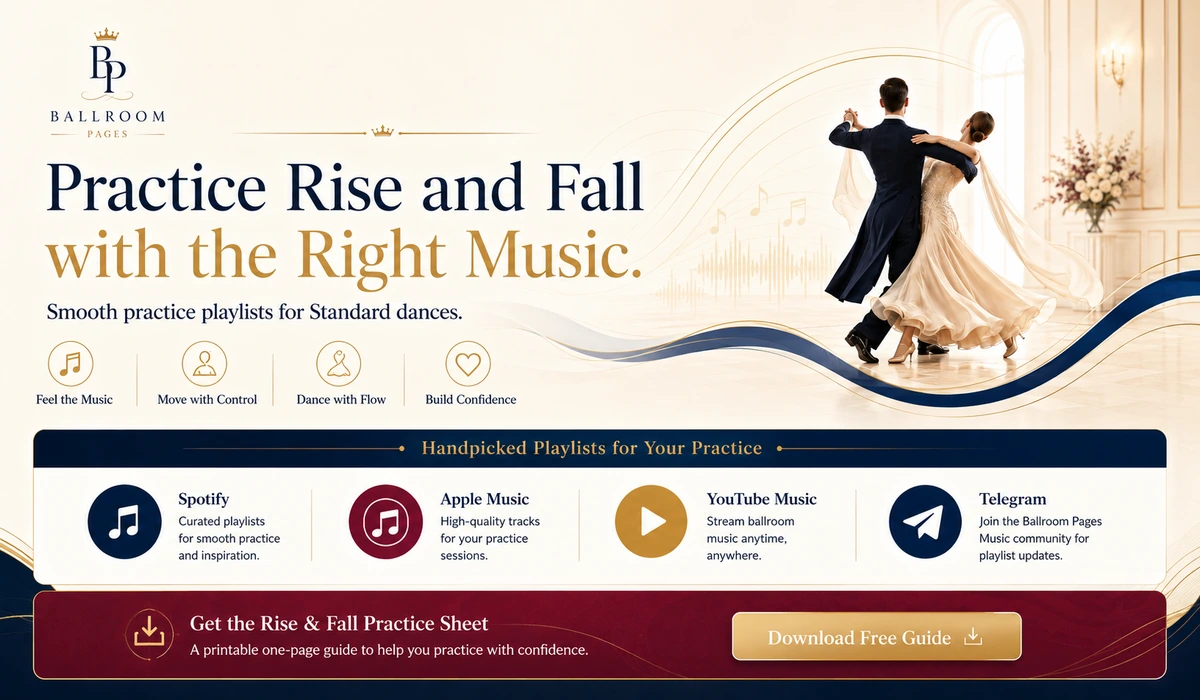 BP
BALLROOM
PAGES

Practice Rise and Fall with the Right Music.

Smooth practice playlists for Standard dances.

Feel the Music
Move with Control
Dance with Flow
Build Confidence

Handpicked Playlists for Your Practice

Spotify
Curated playlists for smooth practice and inspiration.

Apple Music
High-quality tracks for your practice sessions.

YouTube Music
Stream ballroom music anytime, anywhere.

Telegram
Join the Ballroom Pages Music community for playlist updates.

Get the Rise & Fall Practice Sheet
A printable one-page guide to help you practice with confidence.

Download Free Guide